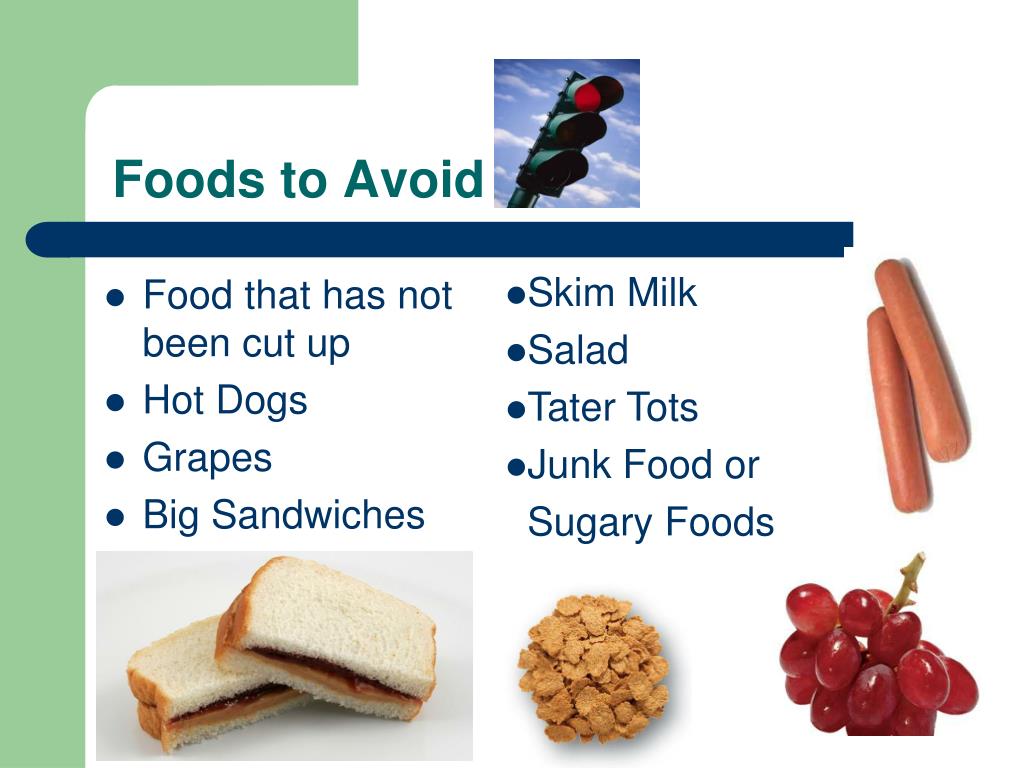 Foods to Avoid

- Food that has not been cut up
- Hot Dogs
- Grapes
- Big Sandwiches

- Skim Milk
- Salad
- Tater Tots
- Junk Food or Sugary Foods